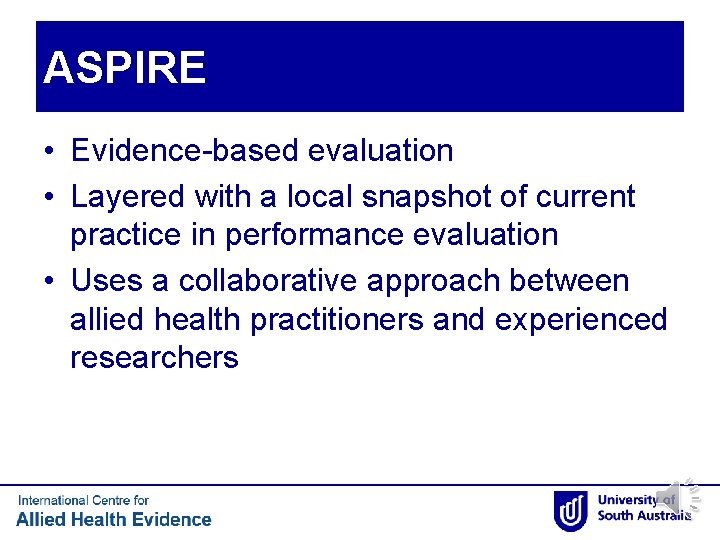 ASPIRE

• Evidence-based evaluation
• Layered with a local snapshot of current practice in performance evaluation
• Uses a collaborative approach between allied health practitioners and experienced researchers

International Centre for
Allied Health Evidence

University of
South Australia